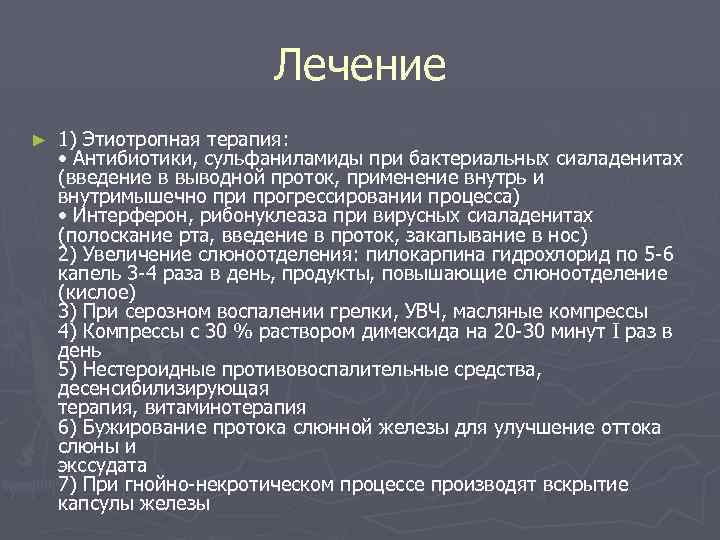 Лечение

► 1) Этиотропная терапия:
• Антибиотики, сульфаниламиды при бактериальных сиаладенитах (введение в выводной проток, применение внутрь и внутримышечно при прогрессировании процесса)
• Интерферон, рибонуклеаза при вирусных сиаладенитах (полоскание рта, введение в проток, закапывание в нос)
2) Увеличение слюноотделения: пилокарпина гидрохлорид по 5-6 капель 3-4 раза в день, продукты, повышающие слюноотделение (кислое)
3) При серозном воспалении грелки, УВЧ, масляные компрессы
4) Компрессы с 30 % раствором димексида на 20-30 минут I раз в день
5) Нестероидные противовоспалительные средства, десенсибилизирующая
терапия, витаминотерапия
6) Бужирование протока слюнной железы для улучшение оттока слюны и
экссудата
7) При гнойно-некротическом процессе производят вскрытие капсулы железы